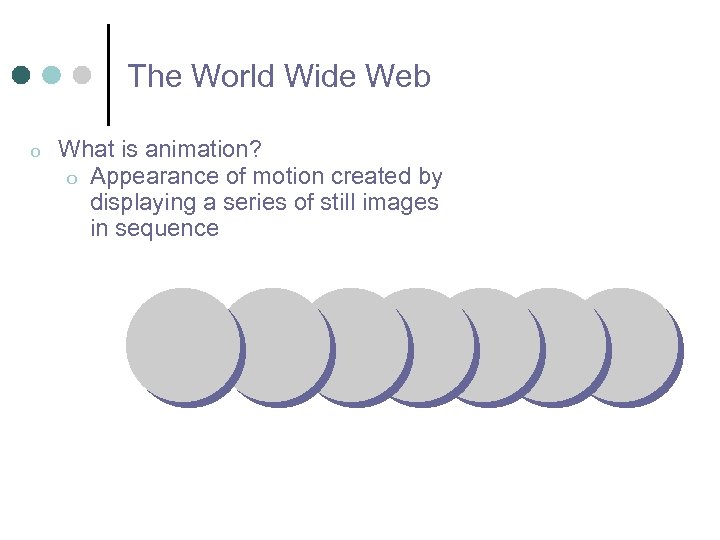 The World Wide Web

o What is animation?
  o Appearance of motion created by displaying a series of still images in sequence